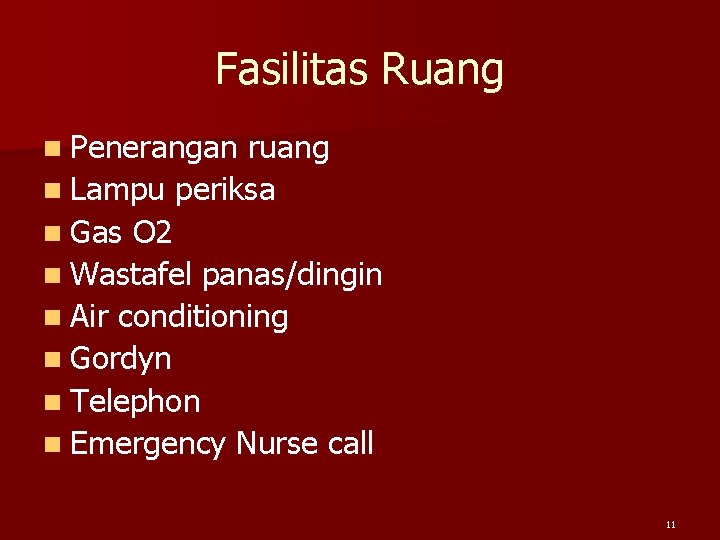 Fasilitas Ruang

- Penerangan ruang
- Lampu periksa
- Gas O2
- Wastafel panas/dingin
- Air conditioning
- Gordyn
- Telephon
- Emergency Nurse call

11